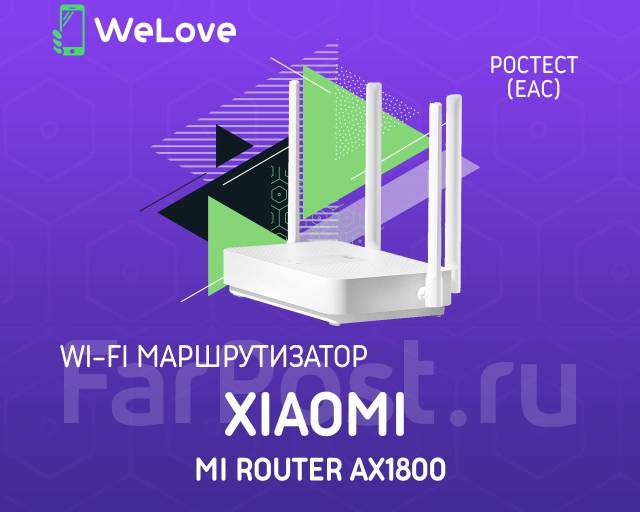 WeLove

РОСТЕСТ (EAC)

WI-FI МАРШРУТИЗАТОР

FarPost.ru

XIAOMI

MI ROUTER AX1800